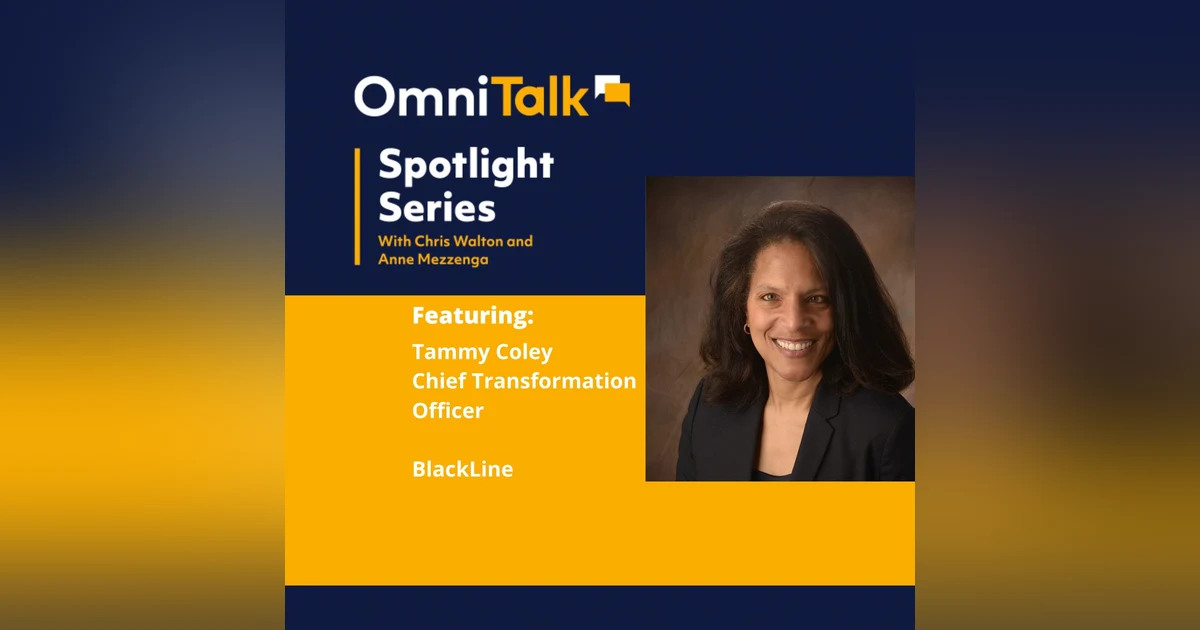 OmniTalk

Spotlight Series
With Chris Walton and Anne Mezzenga

Featuring:
Tammy Coley
Chief Transformation Officer

BlackLine